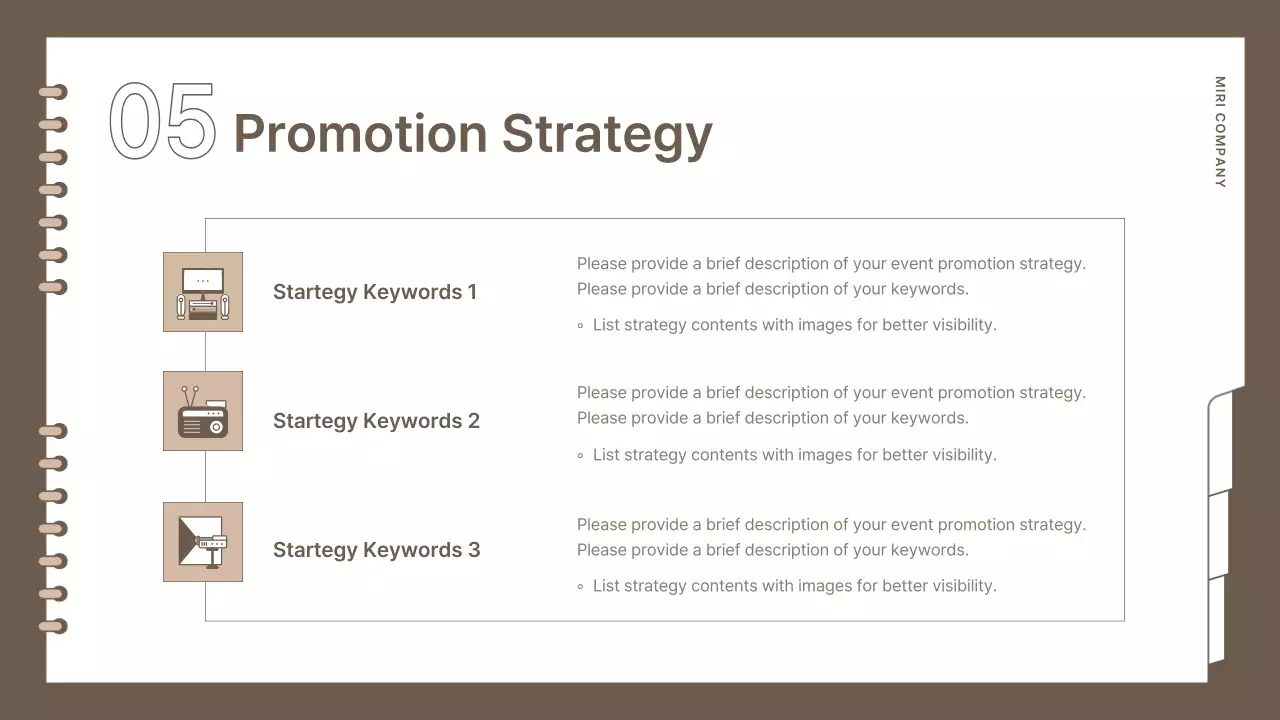 05 Promotion Strategy

MIRI COMPANY

Startegy Keywords 1

Please provide a brief description of your event promotion strategy. Please provide a brief description of your keywords.

◦ List strategy contents with images for better visibility.

Startegy Keywords 2

Please provide a brief description of your event promotion strategy. Please provide a brief description of your keywords.

◦ List strategy contents with images for better visibility.

Startegy Keywords 3

Please provide a brief description of your event promotion strategy. Please provide a brief description of your keywords.

◦ List strategy contents with images for better visibility.